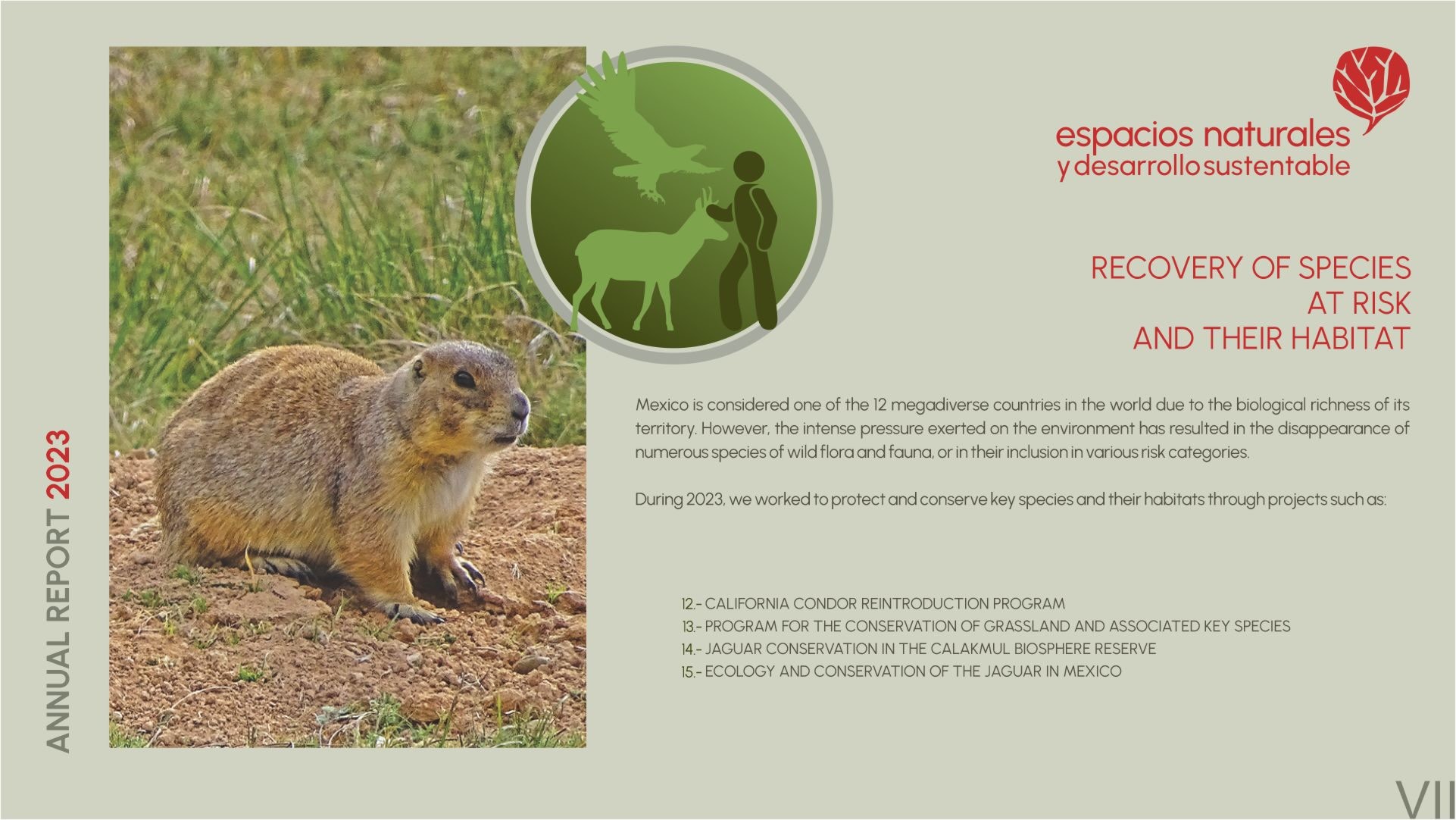 ANNUAL REPORT 2023

espacios naturales
y desarrollo sustentable

RECOVERY OF SPECIES
AT RISK
AND THEIR HABITAT

Mexico is considered one of the 12 megadiverse countries in the world due to the biological richness of its territory. However, the intense pressure exerted on the environment has resulted in the disappearance of numerous species of wild flora and fauna, or in their inclusion in various risk categories.

During 2023, we worked to protect and conserve key species and their habitats through projects such as:

12.- CALIFORNIA CONDOR REINTRODUCTION PROGRAM
13.- PROGRAM FOR THE CONSERVATION OF GRASSLAND AND ASSOCIATED KEY SPECIES
14.- JAGUAR CONSERVATION IN THE CALAKMUL BIOSPHERE RESERVE
15.- ECOLOGY AND CONSERVATION OF THE JAGUAR IN MEXICO

VII